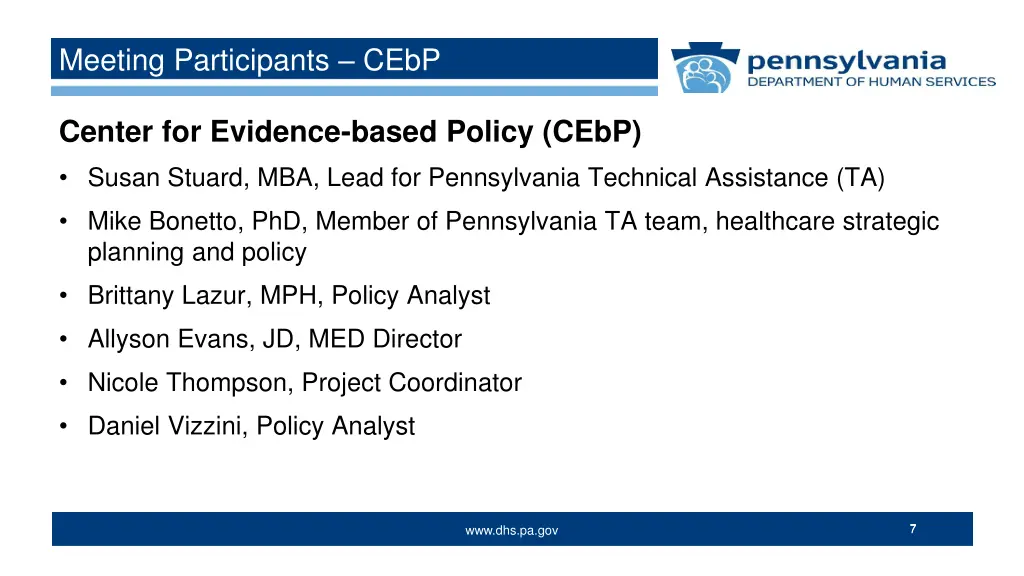 Meeting Participants – CEbP

pennsylvania
DEPARTMENT OF HUMAN SERVICES

Center for Evidence-based Policy (CEbP)

• Susan Stuard, MBA, Lead for Pennsylvania Technical Assistance (TA)
• Mike Bonetto, PhD, Member of Pennsylvania TA team, healthcare strategic planning and policy
• Brittany Lazur, MPH, Policy Analyst
• Allyson Evans, JD, MED Director
• Nicole Thompson, Project Coordinator
• Daniel Vizzini, Policy Analyst

www.dhs.pa.gov

7